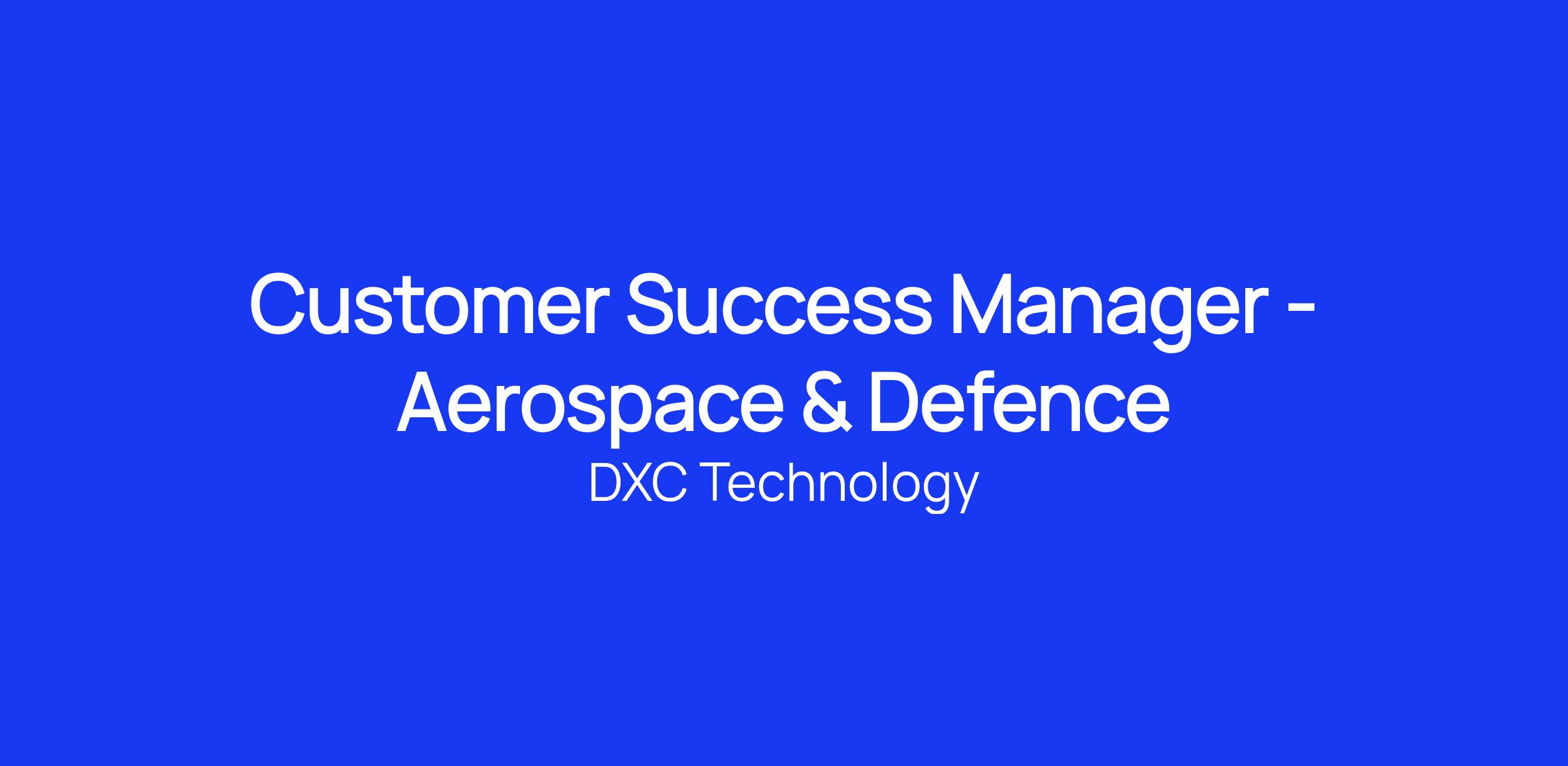 Customer Success Manager - Aerospace & Defence

DXC Technology